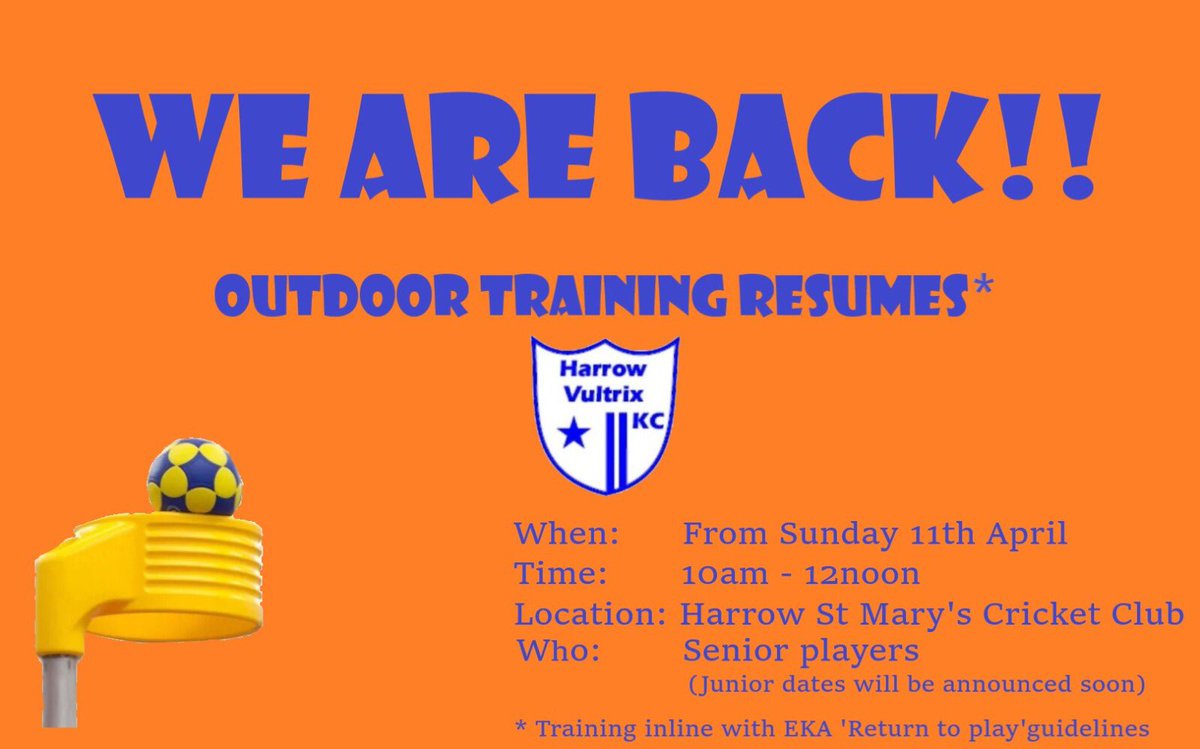 WE ARE BACK!!

OUTDOOR TRAINING RESUMES*

Harrow Vultrix KC

When: From Sunday 11th April
Time: 10am - 12noon
Location: Harrow St Mary's Cricket Club
Who: Senior players
(Junior dates will be announced soon)

* Training inline with EKA 'Return to play'guidelines